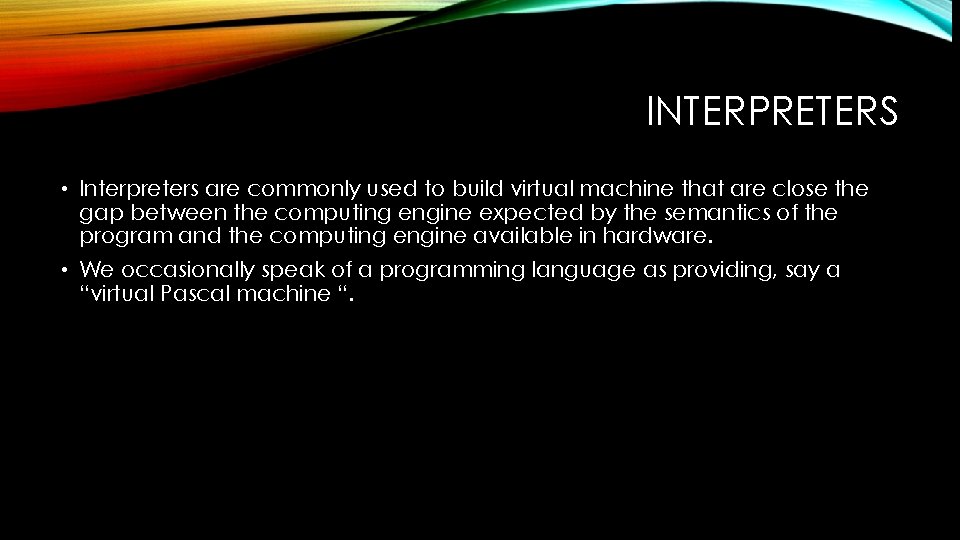 INTERPRETERS

• Interpreters are commonly used to build virtual machine that are close the gap between the computing engine expected by the semantics of the program and the computing engine available in hardware.

• We occasionally speak of a programming language as providing, say a “virtual Pascal machine “.